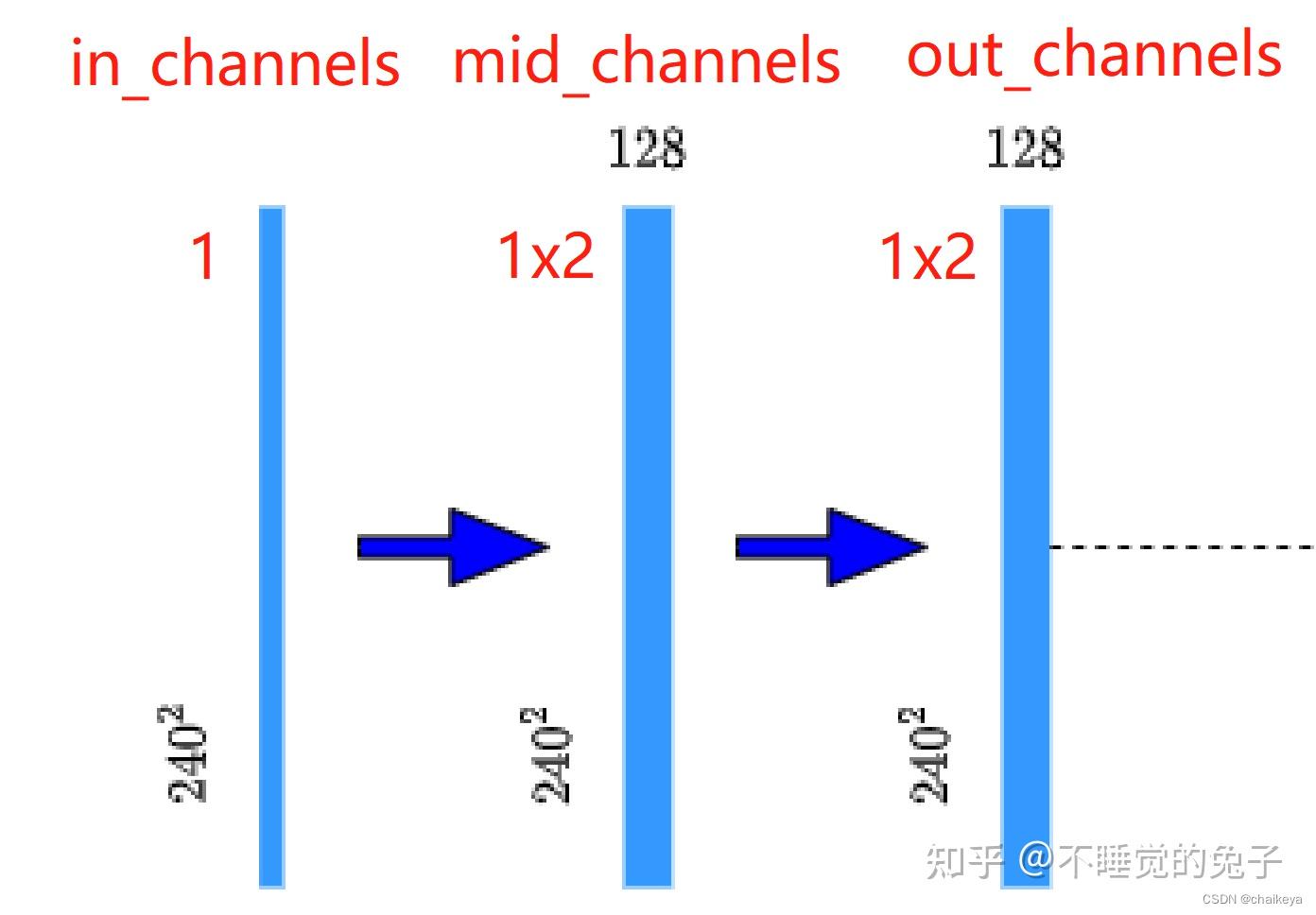 in_channels mid_channels out_channels

128 128

1 1x2 1x2

$240^2$ $240^2$ $240^2$

知乎 @不睡觉的兔子

CSDN @chaikeya